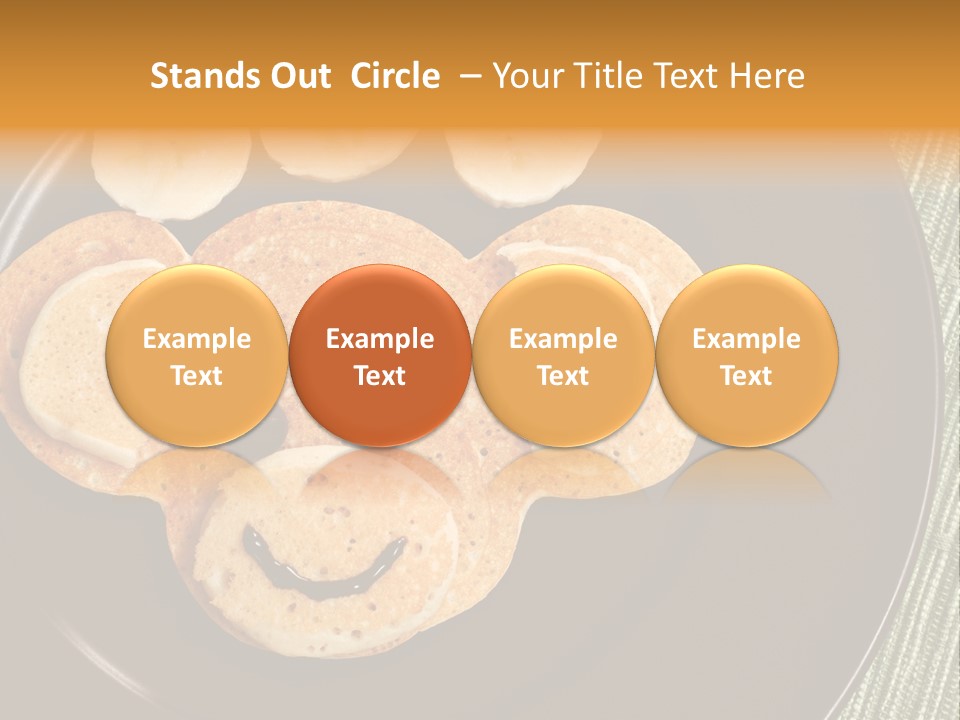 Stands Out Circle – Your Title Text Here

Example Text

Example Text

Example Text

Example Text